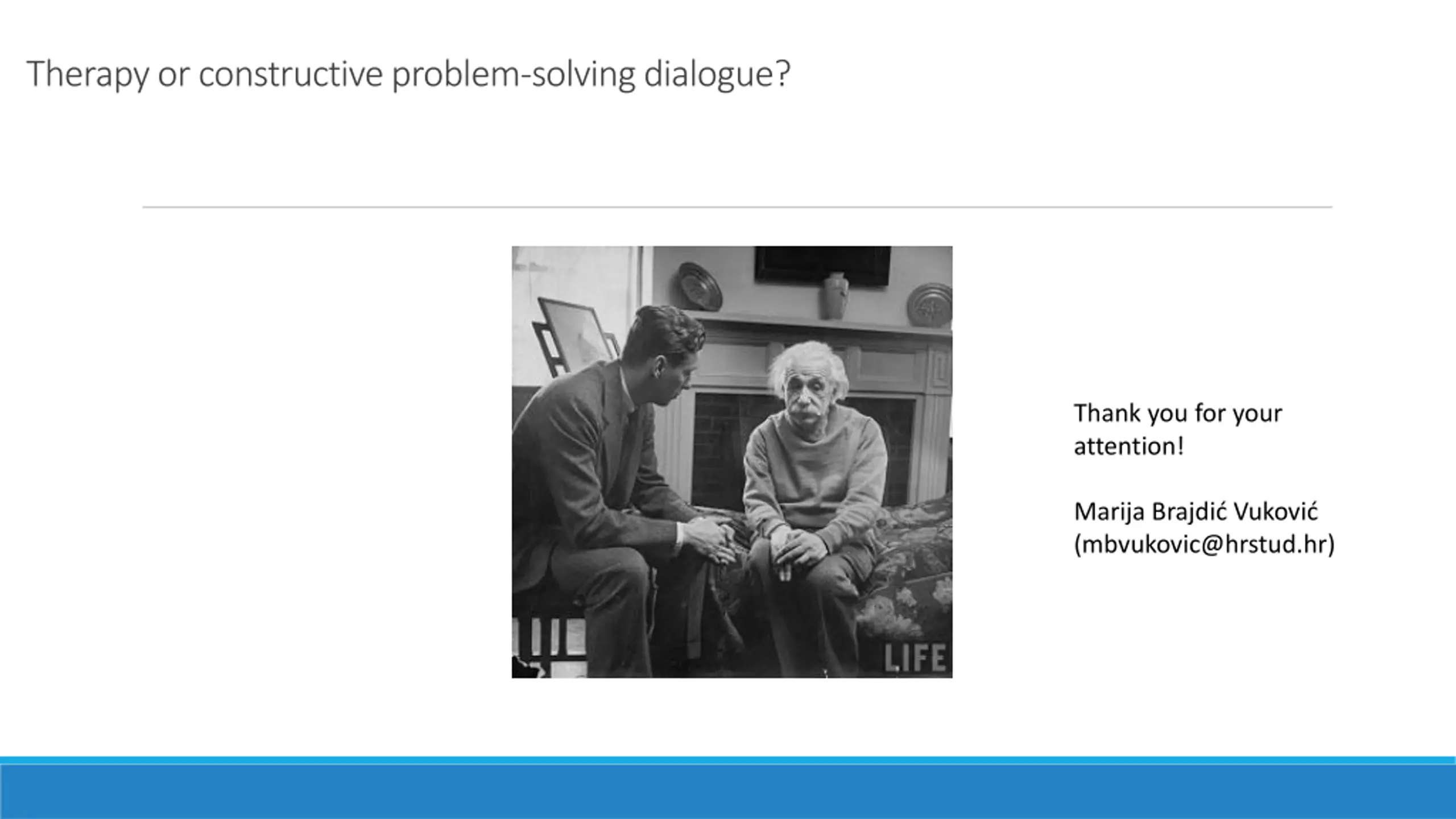 Therapy or constructive problem-solving dialogue?

LIFE

Thank you for your attention!

Marija Brajdić Vuković (mbvukovic@hrstud.hr)